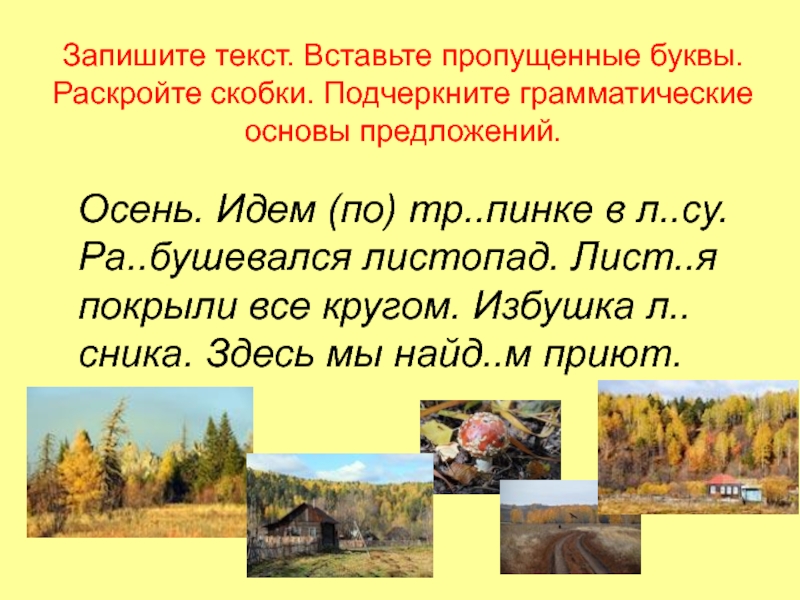 Запишите текст. Вставьте пропущенные буквы. Раскройте скобки. Подчеркните грамматические основы предложений.

Осень. Идем (по) тр..пинке в л..су. Ра..бушевался листопад. Лист..я покрыли все кругом. Избушка л..сника. Здесь мы найд..м приют.